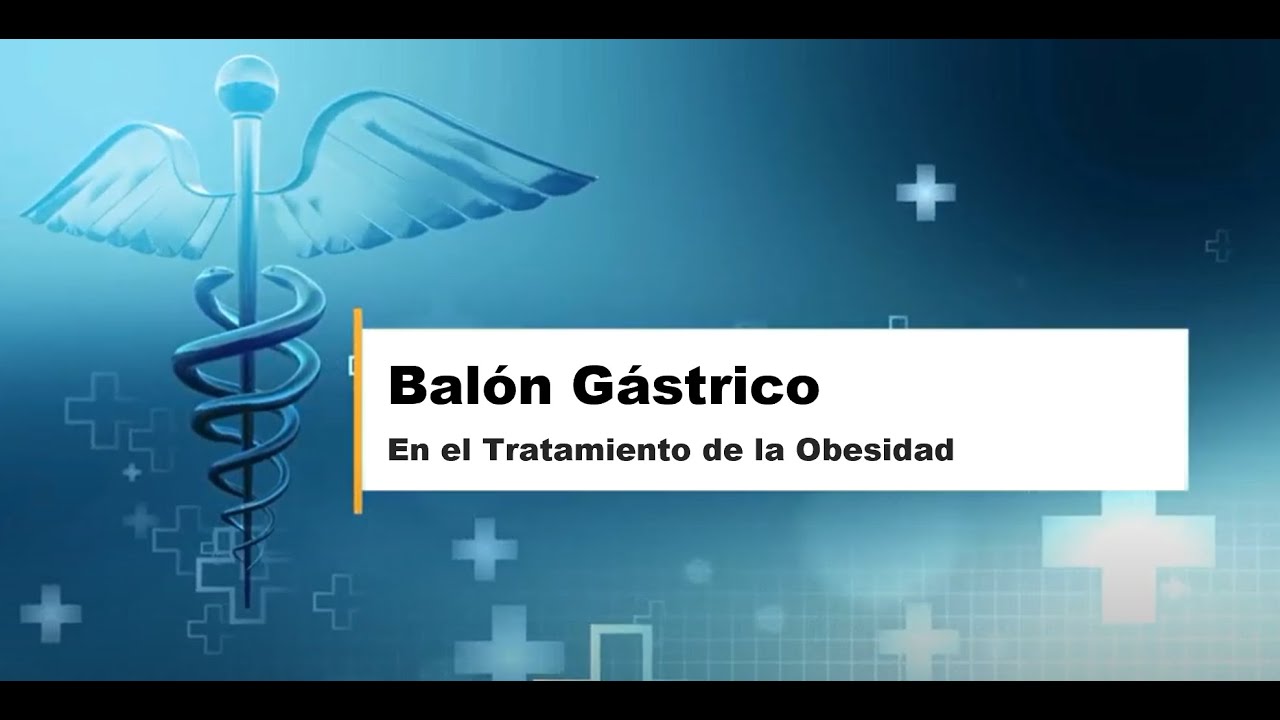 Balón Gástrico

En el Tratamiento de la Obesidad